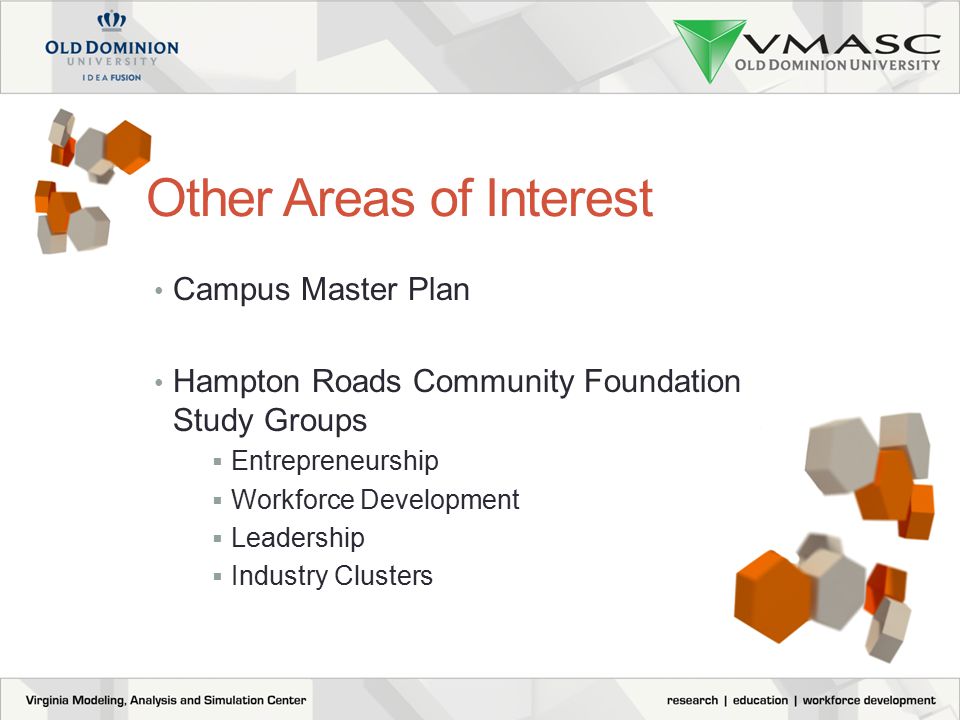 OLD DOMINION
UNIVERSITY
IDEA FUSION

VMASC
OLD DOMINION UNIVERSITY

Other Areas of Interest

• Campus Master Plan

• Hampton Roads Community Foundation Study Groups
  ▪ Entrepreneurship
  ▪ Workforce Development
  ▪ Leadership
  ▪ Industry Clusters

Virginia Modeling, Analysis and Simulation Center

research | education | workforce development